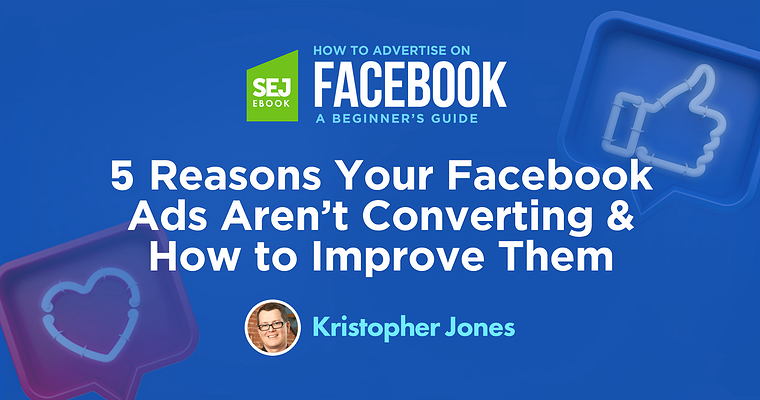 SEJ EBOOK

HOW TO ADVERTISE ON
FACEBOOK
A BEGINNER'S GUIDE

5 Reasons Your Facebook Ads Aren't Converting & How to Improve Them

Kristopher Jones